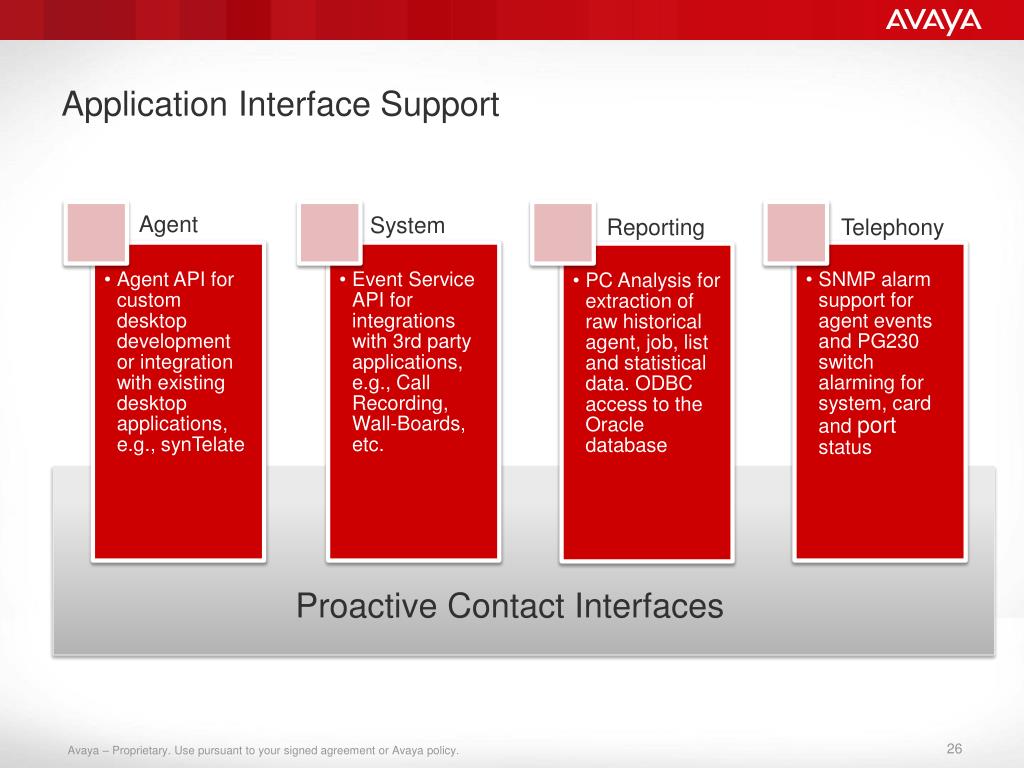 AVAYA

Application Interface Support

Agent

• Agent API for custom desktop development or integration with existing desktop applications, e.g., synTelate

System

• Event Service API for integrations with 3rd party applications, e.g., Call Recording, Wall-Boards, etc.

Reporting

• PC Analysis for extraction of raw historical agent, job, list and statistical data. ODBC access to the Oracle database

Telephony

• SNMP alarm support for agent events and PG230 switch alarming for system, card and port status

Proactive Contact Interfaces

Avaya – Proprietary. Use pursuant to your signed agreement or Avaya policy.

26